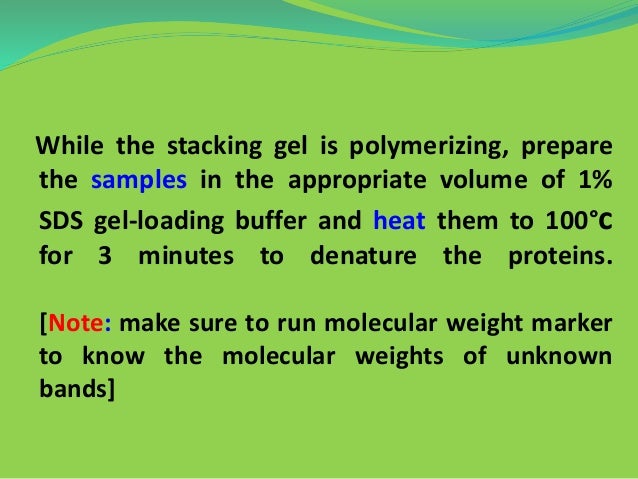 While the stacking gel is polymerizing, prepare the samples in the appropriate volume of 1% SDS gel-loading buffer and heat them to 100°c for 3 minutes to denature the proteins.

[Note: make sure to run molecular weight marker to know the molecular weights of unknown bands]